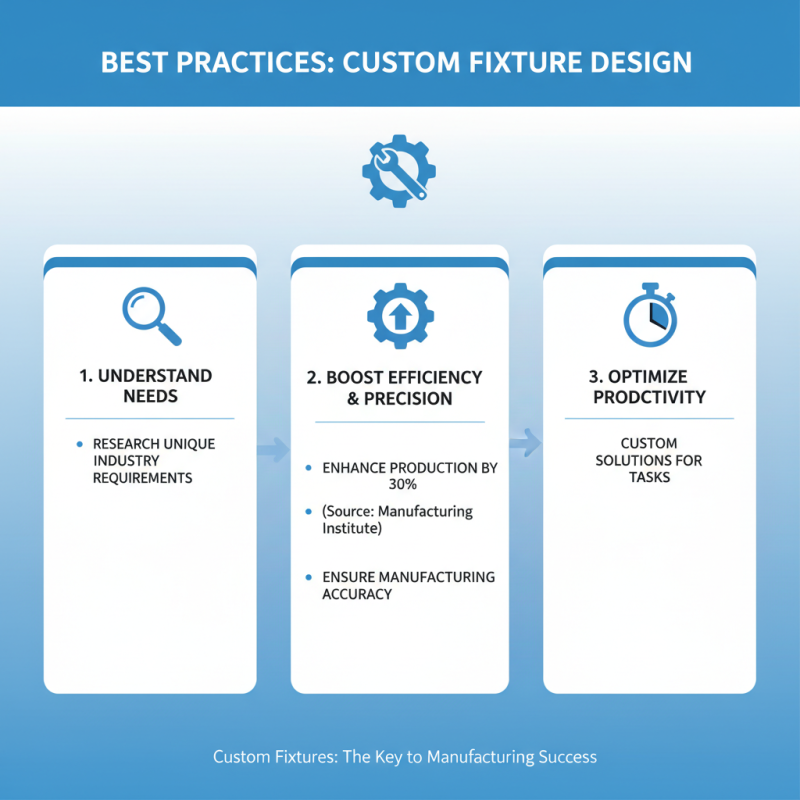 BEST PRACTICES: CUSTOM FIXTURE DESIGN

1. UNDERSTAND NEEDS

• RESEARCH UNIQUE INDUSTRY REQUIREMENTS

2. BOOST EFFICIENCY & PRECISION

• ENHANCE PRODUCTION BY 30%

• (Source: Manufacturing Institute)

• ENSURE MANUFACTURING ACCURACY

3. OPTIMIZE PRODCTIVITY

CUSTOM SOLUTIONS FOR TASKS

Custom Fixtures: The Key to Manufacturing Success